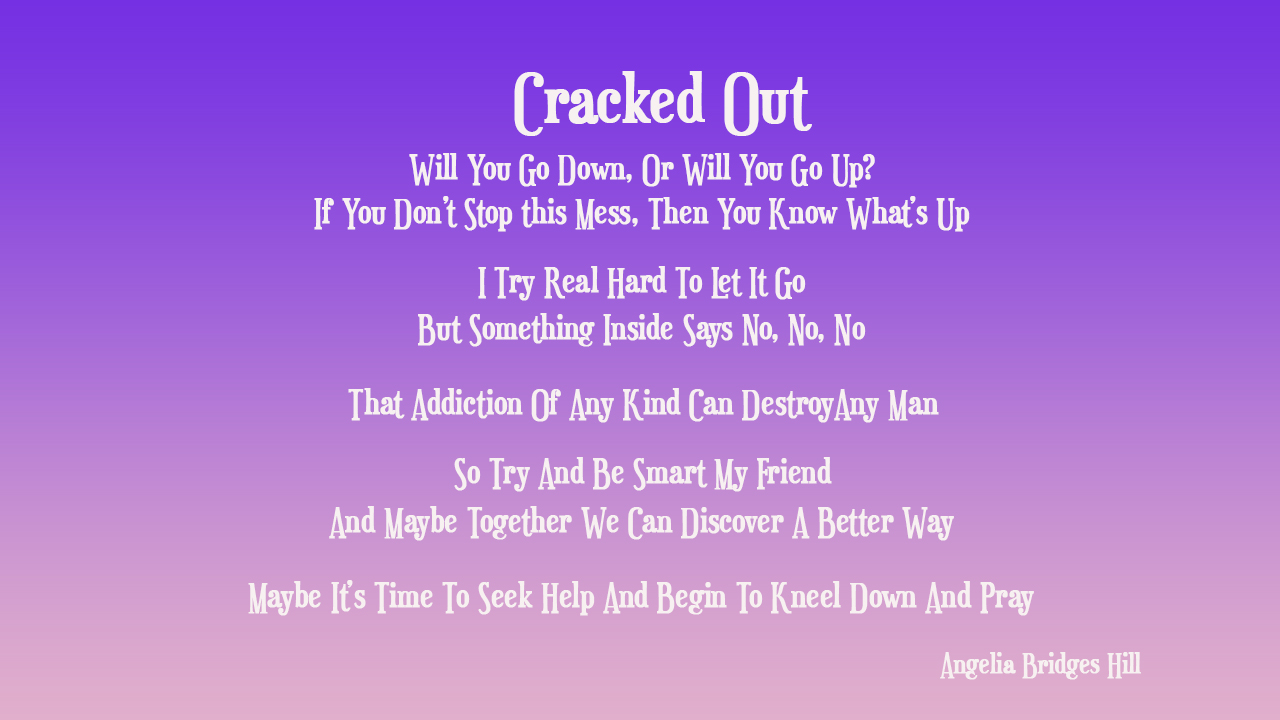 Cracked Out

Will You Go Down, Or Will You Go Up?
If You Don't Stop this Mess, Then You Know What's Up

I Try Real Hard To Let It Go
But Something Inside Says No, No, No

That Addiction Of Any Kind Can DestroyAny Man

So Try And Be Smart My Friend
And Maybe Together We Can Discover A Better Way

Maybe It's Time To Seek Help And Begin To Kneel Down And Pray

Angelia Bridges Hill